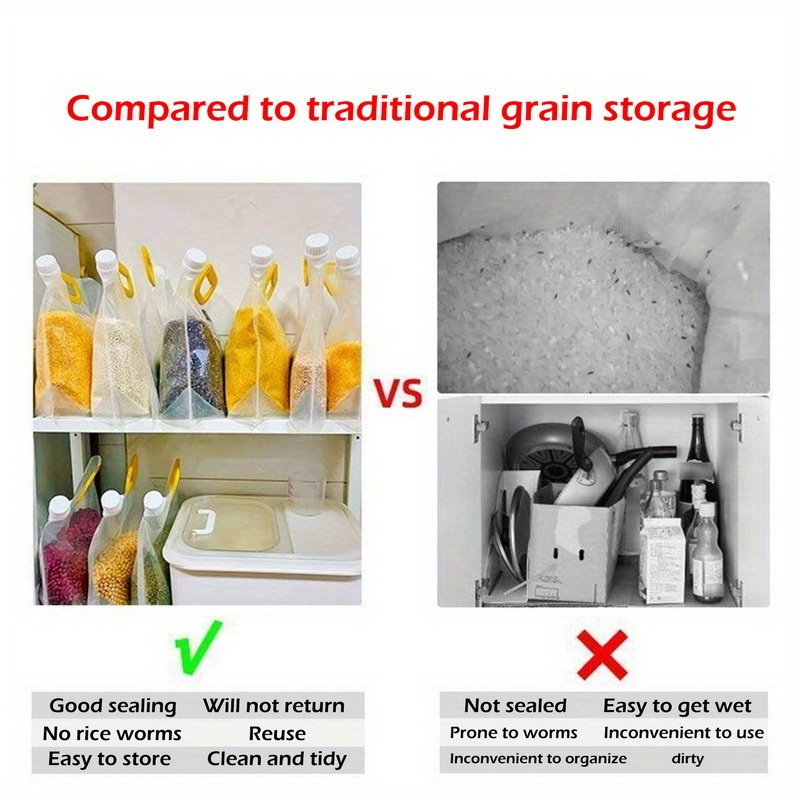 Compared to traditional grain storage

VS

| Good sealing | Will not return |
|---|---|
| No rice worms | Reuse |
| Easy to store | Clean and tidy |

| Not sealed | Easy to get wet |
|---|---|
| Prone to worms | Inconvenient to use |
| Inconvenient to organize | dirty |